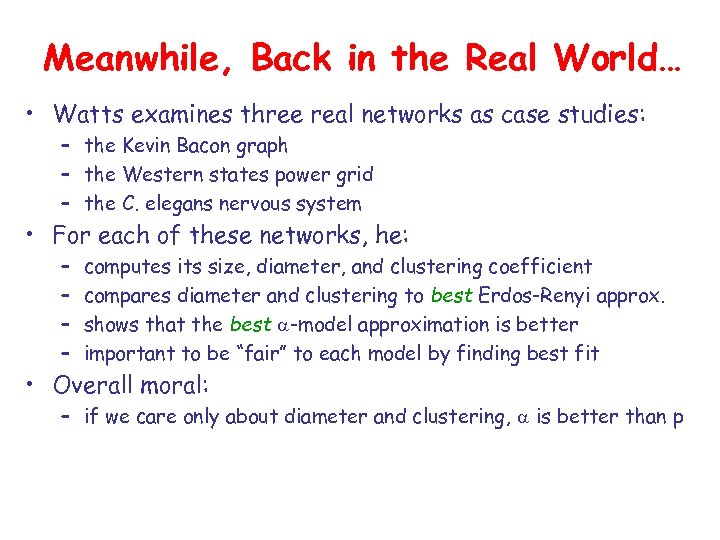 Meanwhile, Back in the Real World…

• Watts examines three real networks as case studies:
  – the Kevin Bacon graph
  – the Western states power grid
  – the C. elegans nervous system
• For each of these networks, he:
  – computes its size, diameter, and clustering coefficient
  – compares diameter and clustering to best Erdos-Renyi approx.
  – shows that the best $\alpha$-model approximation is better
  – important to be "fair" to each model by finding best fit
• Overall moral:
  – if we care only about diameter and clustering, $\alpha$ is better than p